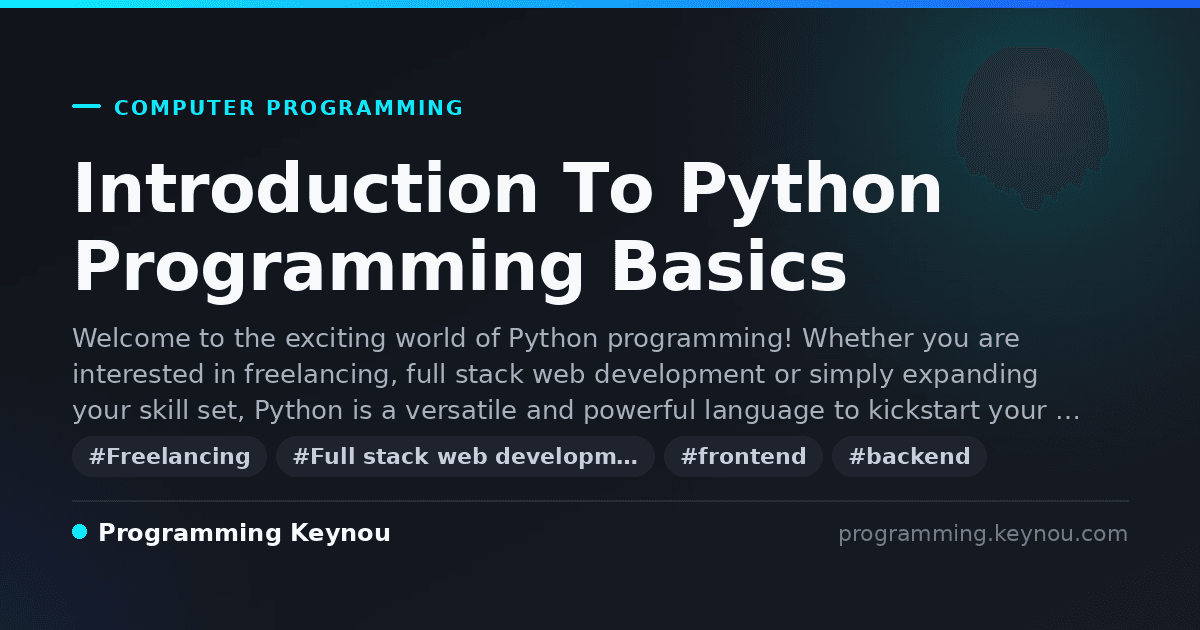 COMPUTER PROGRAMMING

Introduction To Python Programming Basics

Welcome to the exciting world of Python programming! Whether you are interested in freelancing, full stack web development or simply expanding your skill set, Python is a versatile and powerful language to kickstart your …

#Freelancing #Full stack web developm… #frontend #backend

Programming Keynou

programming.keynou.com